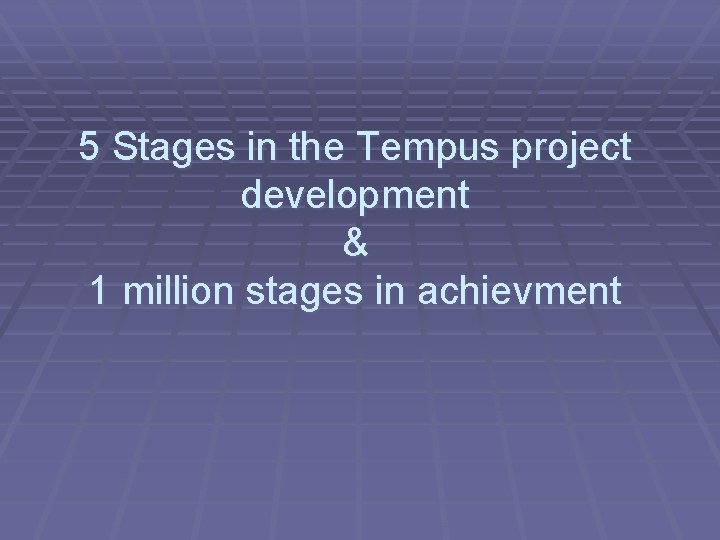 5 Stages in the Tempus project development
&
1 million stages in achievment